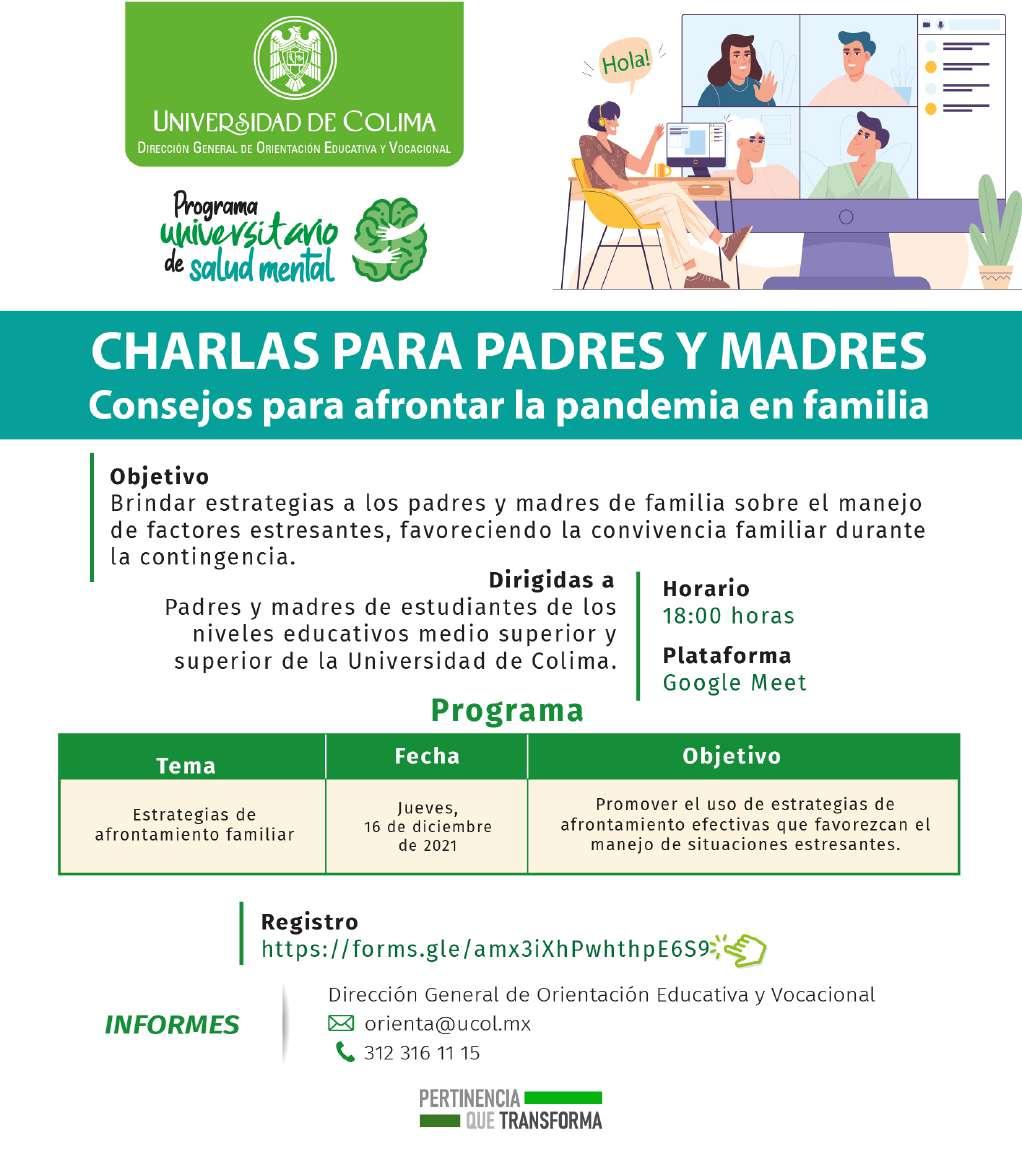 UNIVERSIDAD DE COLIMA
DIRECCIÓN GENERAL DE ORIENTACIÓN EDUCATIVA Y VOCACIONAL

Programa universitario de salud mental

Hola!

CHARLAS PARA PADRES Y MADRES
Consejos para afrontar la pandemia en familia

Objetivo
Brindar estrategias a los padres y madres de familia sobre el manejo de factores estresantes, favoreciendo la convivencia familiar durante la contingencia.

Dirigidas a
Padres y madres de estudiantes de los niveles educativos medio superior y superior de la Universidad de Colima.

Horario
18:00 horas

Plataforma
Google Meet

Programa

| Tema | Fecha | Objetivo |
|---|---|---|
| Estrategias de afrontamiento familiar | Jueves, 16 de diciembre de 2021 | Promover el uso de estrategias de afrontamiento efectivas que favorezcan el manejo de situaciones estresantes. |

Registro
https://forms.gle/amx3iXhPwhthpE6S9

INFORMES
Dirección General de Orientación Educativa y Vocacional
orienta@ucol.mx
312 316 11 15

PERTINENCIA QUE TRANSFORMA